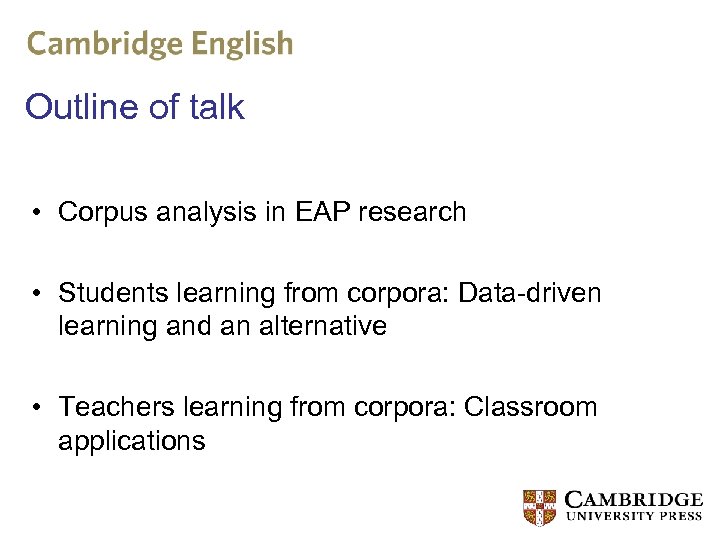 Cambridge English

Outline of talk

• Corpus analysis in EAP research

• Students learning from corpora: Data-driven learning and an alternative

• Teachers learning from corpora: Classroom applications

CAMBRIDGE
UNIVERSITY PRESS